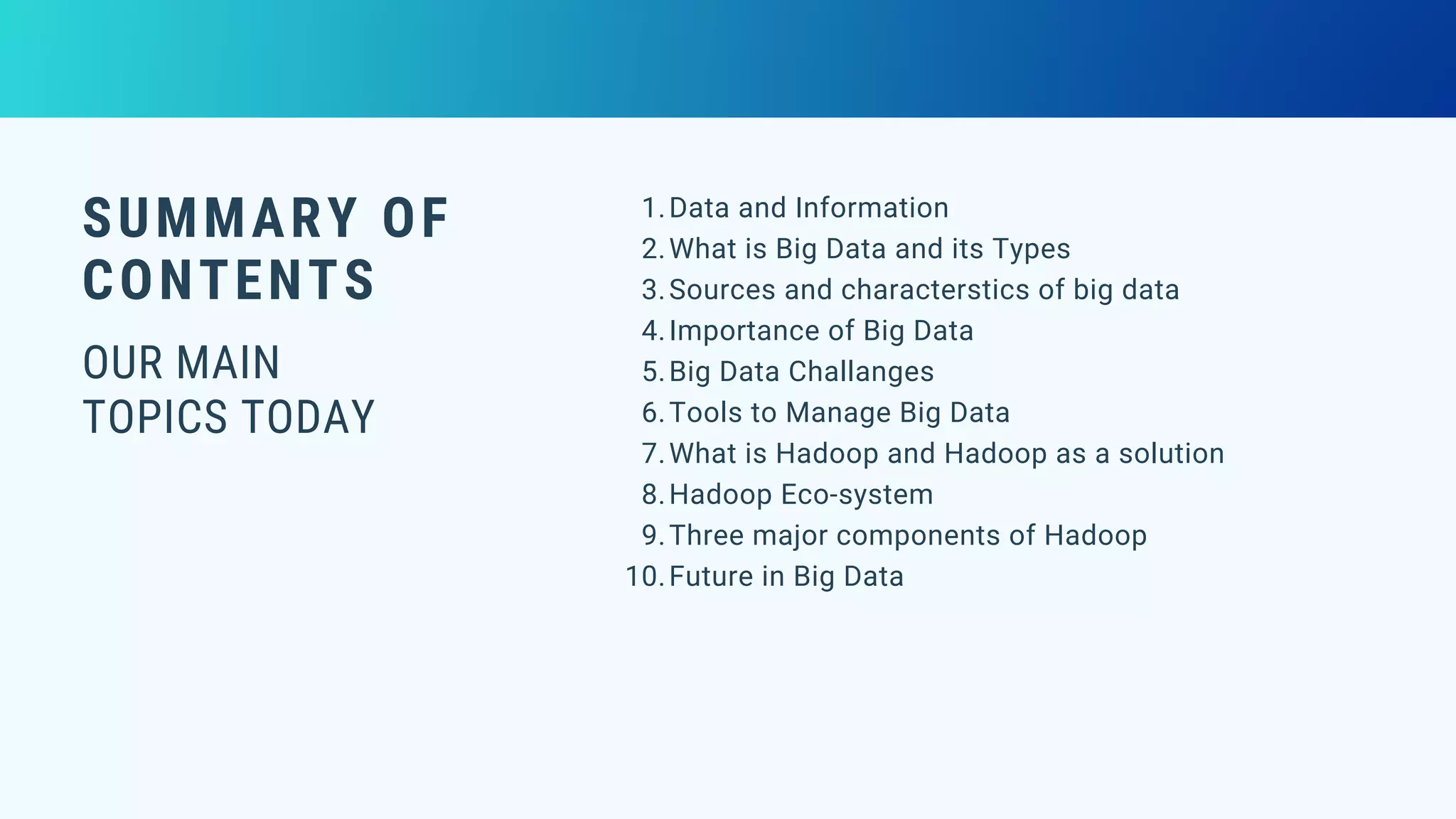 SUMMARY OF CONTENTS

OUR MAIN TOPICS TODAY

1. Data and Information
2. What is Big Data and its Types
3. Sources and characterstics of big data
4. Importance of Big Data
5. Big Data Challanges
6. Tools to Manage Big Data
7. What is Hadoop and Hadoop as a solution
8. Hadoop Eco-system
9. Three major components of Hadoop
10. Future in Big Data